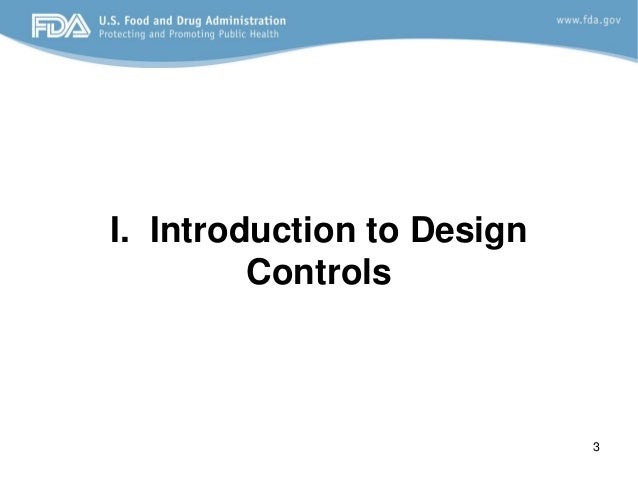 FDA U.S. Food and Drug Administration
Protecting and Promoting Public Health

www.fda.gov

I. Introduction to Design Controls

3